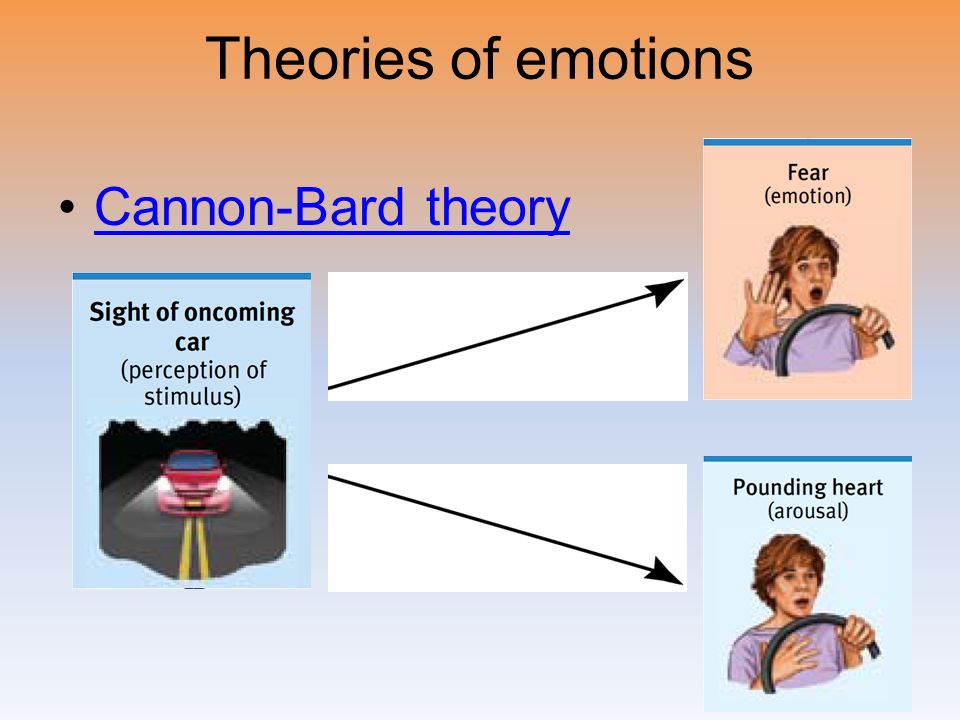 Theories of emotions

• Cannon-Bard theory

Sight of oncoming car
(perception of stimulus)

Fear
(emotion)

Pounding heart
(arousal)